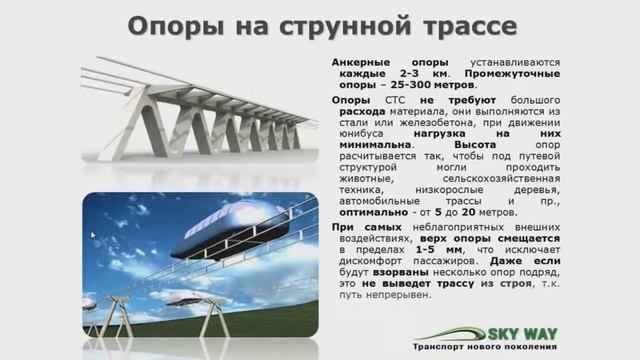 Опоры на струнной трассе

Анкерные опоры устанавливаются каждые 2-3 км. Промежуточные опоры – 25-300 метров.

Опоры СТС не требуют большого расхода материала, они выполняются из стали или железобетона, при движении юнибуса нагрузка на них минимальна. Высота опор расчитывается так, чтобы под путевой структурой могли проходить животные, сельскохозяйственная техника, низкорослые деревья, автомобильные трассы и пр., оптимально - от 5 до 20 метров.

При самых неблагоприятных внешних воздействиях, верх опоры смещается в пределах 1-5 мм, что исключает дискомфорт пассажиров. Даже если будут взорваны несколько опор подряд, это не выведет трассу из строя, т.к. путь непрерывен.

SKY WAY
Транспорт нового поколения